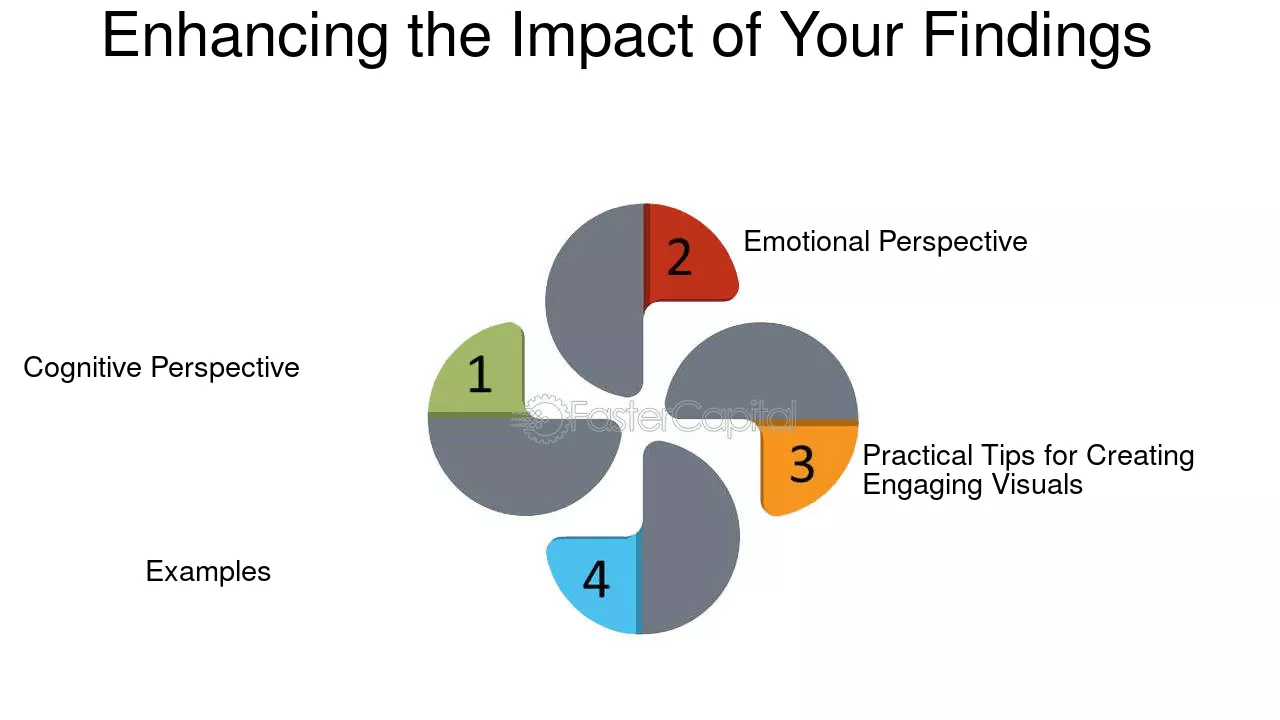 Enhancing the Impact of Your Findings

2

Emotional Perspective

Cognitive Perspective

1

3

Practical Tips for Creating Engaging Visuals

Examples

4

FasterCapital